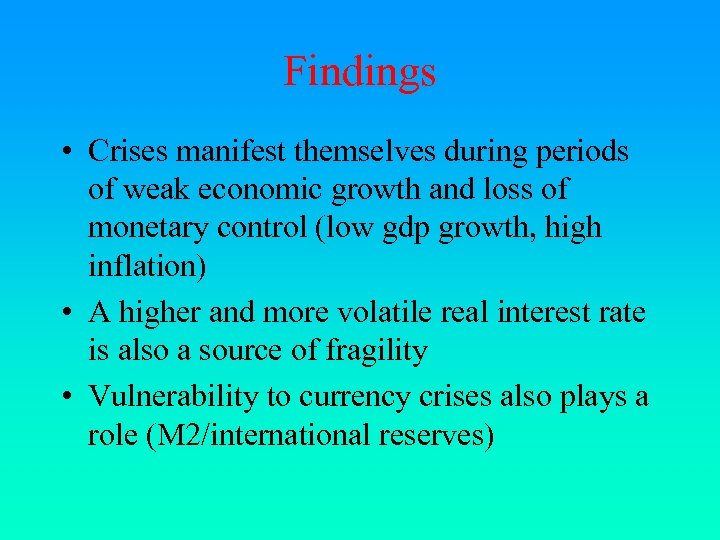 Findings

• Crises manifest themselves during periods of weak economic growth and loss of monetary control (low gdp growth, high inflation)

• A higher and more volatile real interest rate is also a source of fragility

• Vulnerability to currency crises also plays a role (M2/international reserves)